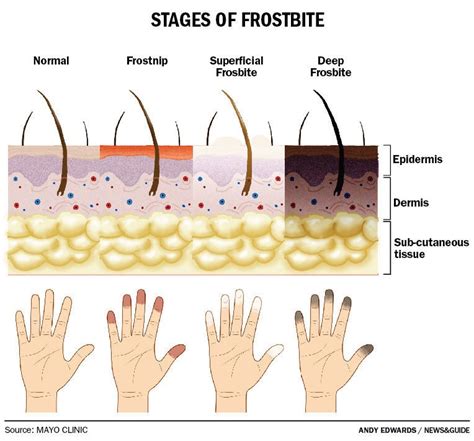 STAGES OF FROSTBITE

Normal

Frostnip

Superficial Frosbite

Deep Frosbite

Epidermis

Dermis

Sub-cutaneous tissue

Source: MAYO CLINIC

ANDY EDWARDS / NEWS&GUIDE